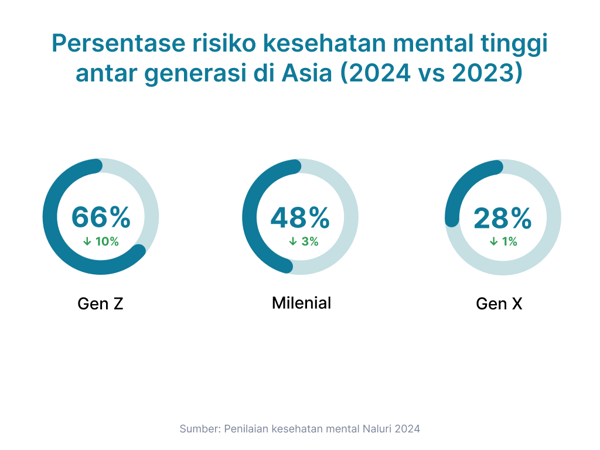 Persentase risiko kesehatan mental tinggi antar generasi di Asia (2024 vs 2023)

66%
↓ 10%
Gen Z

48%
↓ 3%
Milenial

28%
↓ 1%
Gen X

Sumber: Penilaian kesehatan mental Naluri 2024